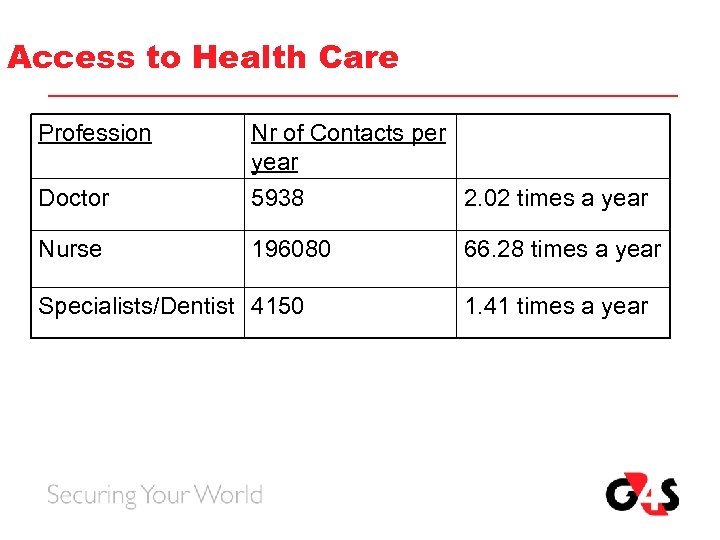 Access to Health Care

| Profession | Nr of Contacts per year | |
|---|---|---|
| Doctor | 5938 | 2.02 times a year |
| Nurse | 196080 | 66.28 times a year |
| Specialists/Dentist | 4150 | 1.41 times a year |

Securing Your World

G4S